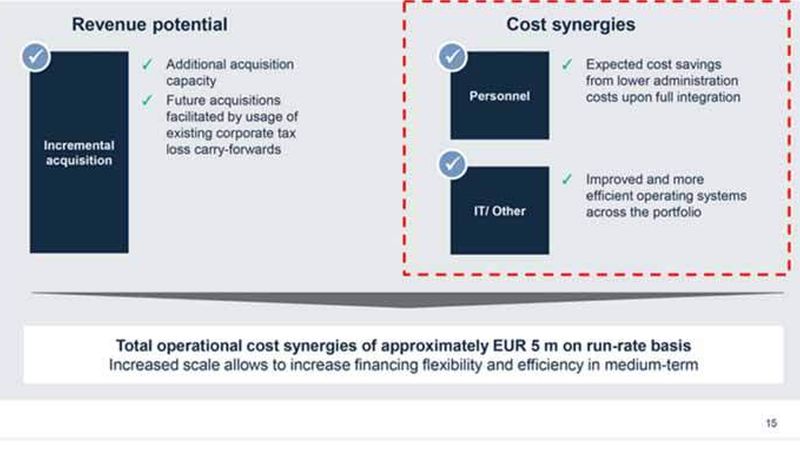 Revenue potential

Incremental acquisition

✓ Additional acquisition capacity
✓ Future acquisitions facilitated by usage of existing corporate tax loss carry-forwards

Cost synergies

Personnel

✓ Expected cost savings from lower administration costs upon full integration

IT/ Other

✓ Improved and more efficient operating systems across the portfolio

Total operational cost synergies of approximately EUR 5 m on run-rate basis
Increased scale allows to increase financing flexibility and efficiency in medium-term

15